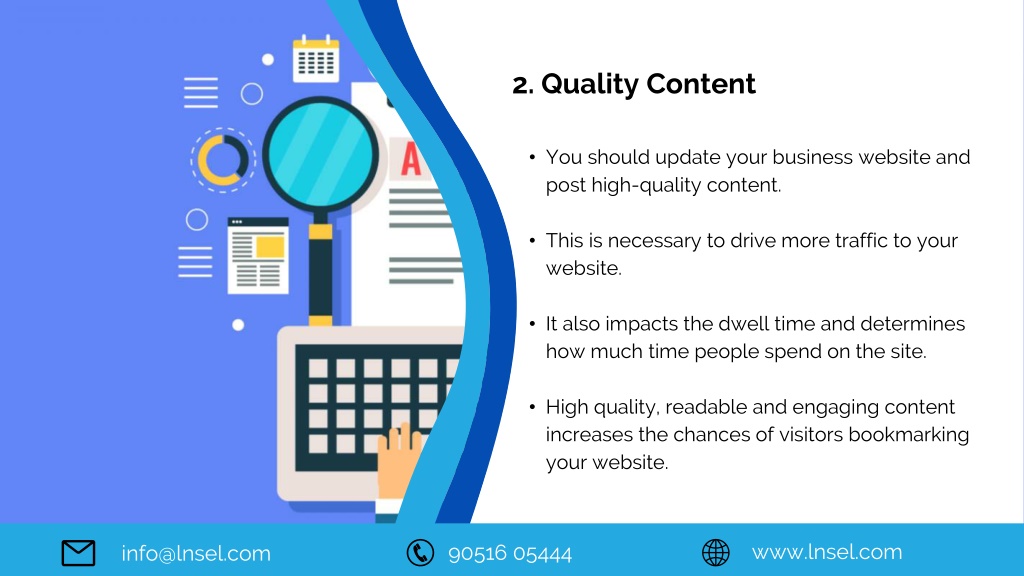 A

2. Quality Content

• You should update your business website and post high-quality content.

• This is necessary to drive more traffic to your website.

• It also impacts the dwell time and determines how much time people spend on the site.

• High quality, readable and engaging content increases the chances of visitors bookmarking your website.

info@lnsel.com

90516 05444

www.lnsel.com